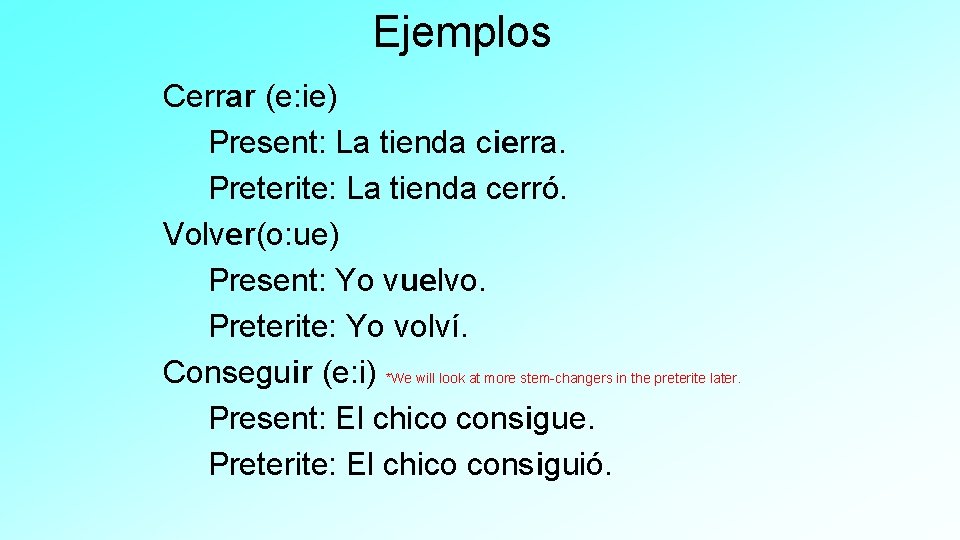 Ejemplos

Cerrar (e:ie)
Present: La tienda cierra.
Preterite: La tienda cerró.
Volver(o:ue)
Present: Yo vuelvo.
Preterite: Yo volví.
Conseguir (e:i) *We will look at more stem-changers in the preterite later.
Present: El chico consigue.
Preterite: El chico consiguió.